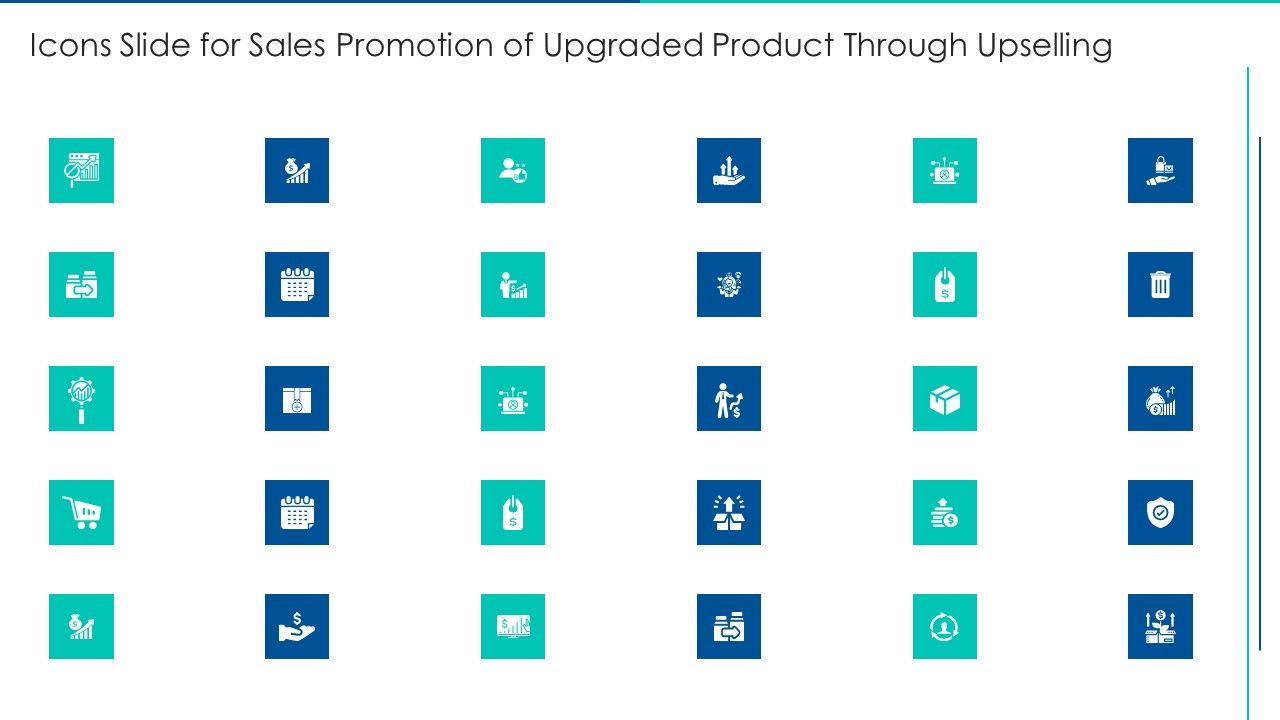 Icons Slide for Sales Promotion of Upgraded Product Through Upselling